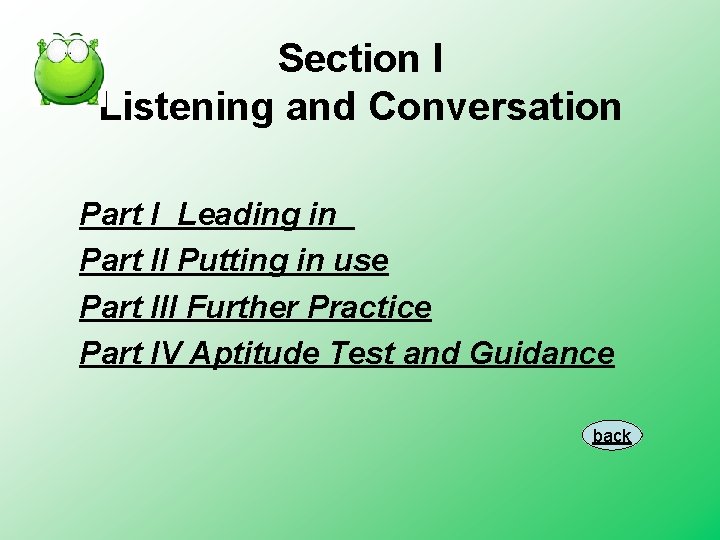 Section I
Listening and Conversation

Part I Leading in

Part II Putting in use

Part III Further Practice

Part IV Aptitude Test and Guidance

back